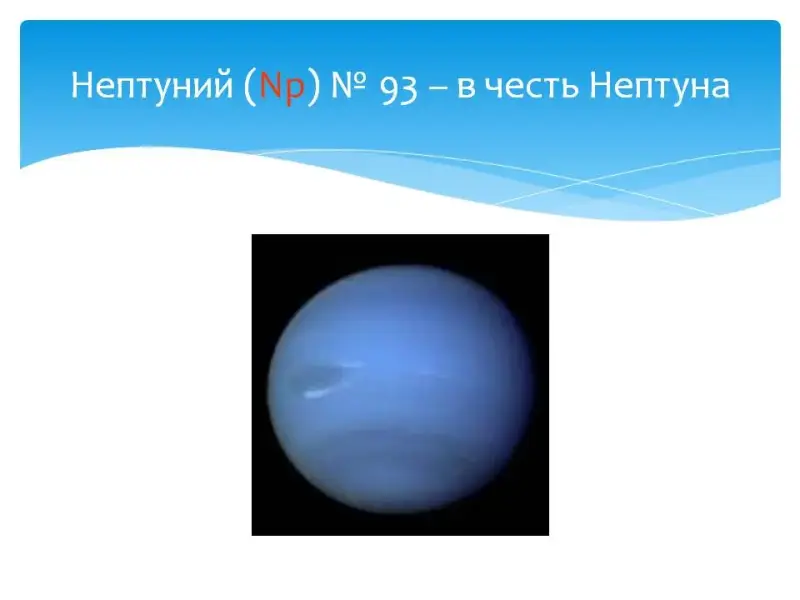 Нептуний (Np) № 93 – в честь Нептуна